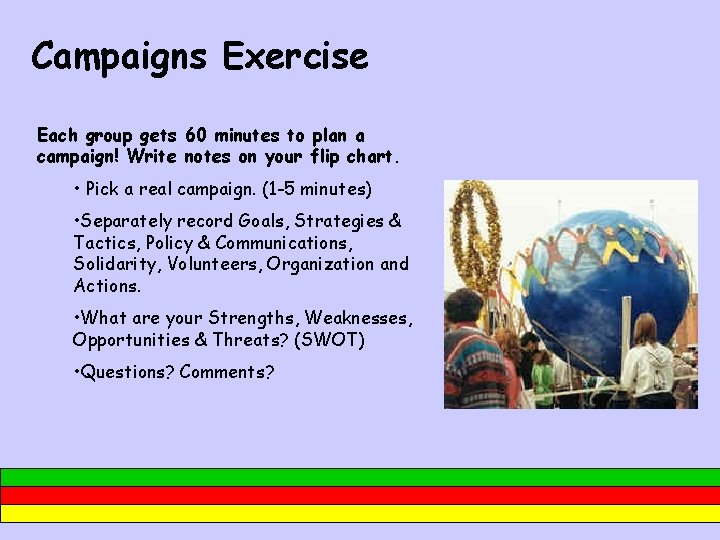 Campaigns Exercise

Each group gets 60 minutes to plan a campaign! Write notes on your flip chart.

• Pick a real campaign. (1-5 minutes)

•Separately record Goals, Strategies & Tactics, Policy & Communications, Solidarity, Volunteers, Organization and Actions.

•What are your Strengths, Weaknesses, Opportunities & Threats? (SWOT)

•Questions? Comments?